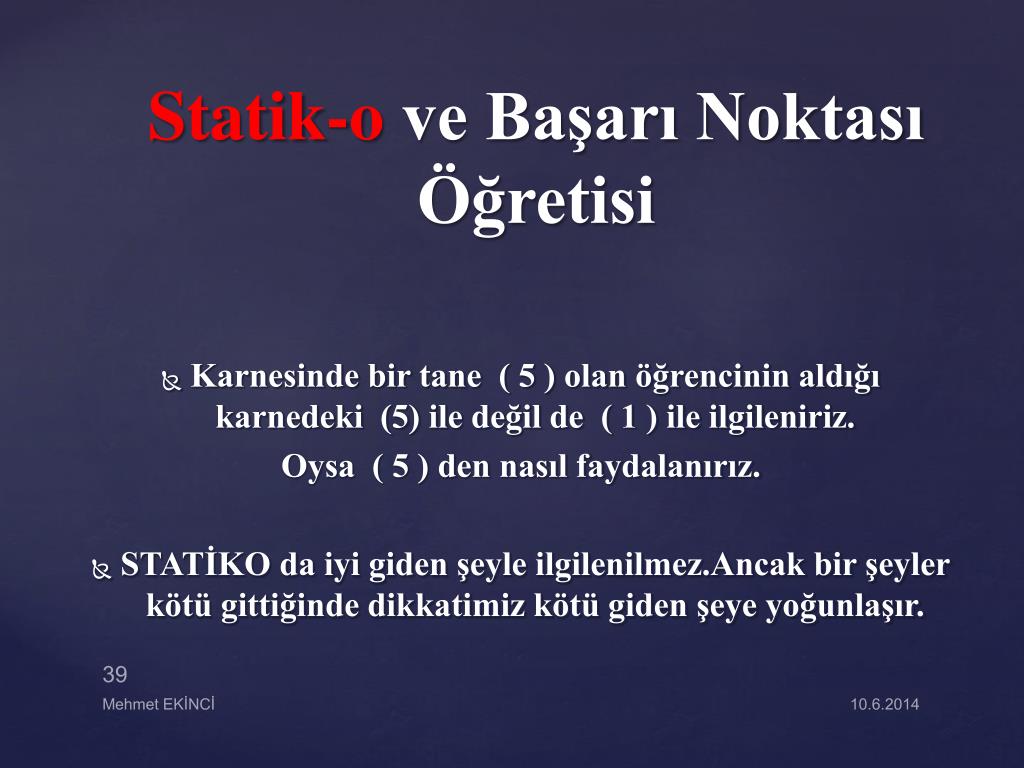 Statik-o ve Başarı Noktası Öğretisi

Karnesinde bir tane ( 5 ) olan öğrencinin aldığı karnedeki (5) ile değil de ( 1 ) ile ilgileniriz.
Oysa ( 5 ) den nasıl faydalanırız.

STATİKO da iyi giden şeyle ilgilenilmez.Ancak bir şeyler kötü gittiğinde dikkatimiz kötü giden şeye yoğunlaşır.

39

Mehmet EKİNCİ

10.6.2014